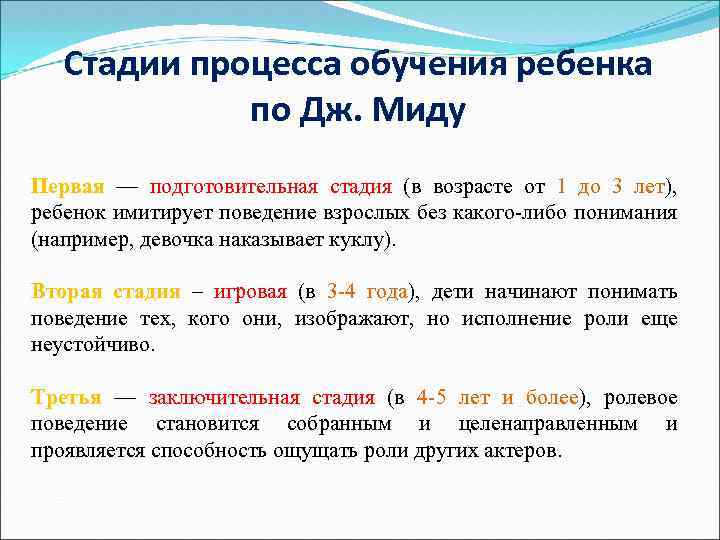 Стадии процесса обучения ребенка по Дж. Миду

Первая — подготовительная стадия (в возрасте от 1 до 3 лет), ребенок имитирует поведение взрослых без какого-либо понимания (например, девочка наказывает куклу).

Вторая стадия – игровая (в 3-4 года), дети начинают понимать поведение тех, кого они, изображают, но исполнение роли еще неустойчиво.

Третья — заключительная стадия (в 4-5 лет и более), ролевое поведение становится собранным и целенаправленным и проявляется способность ощущать роли других актеров.